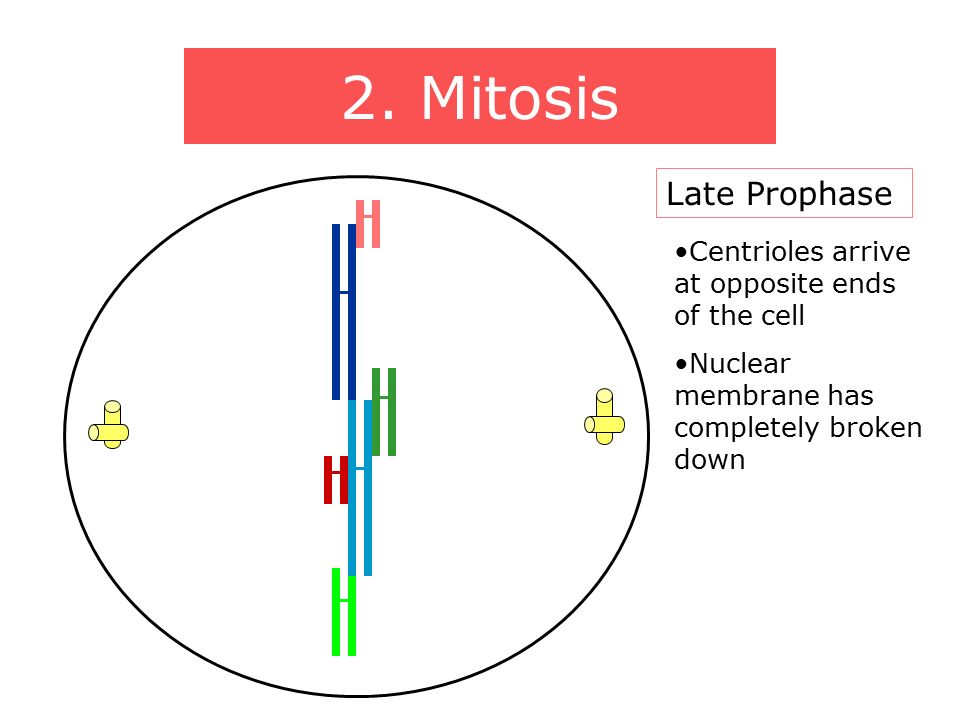 2. Mitosis

Late Prophase

•Centrioles arrive at opposite ends of the cell

•Nuclear membrane has completely broken down